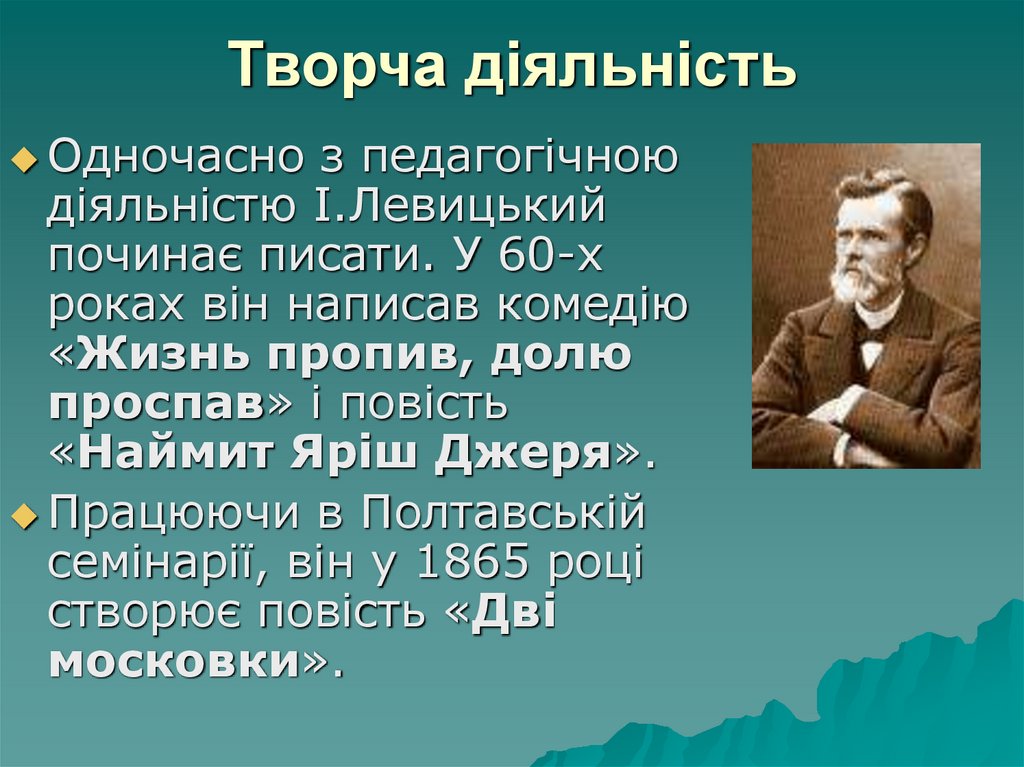 Творча діяльність

Одночасно з педагогічною діяльністю І.Левицький починає писати. У 60-х роках він написав комедію «Жизнь пропив, долю проспав» і повість «Наймит Яріш Джеря».

Працюючи в Полтавській семінарії, він у 1865 році створює повість «Дві московки».